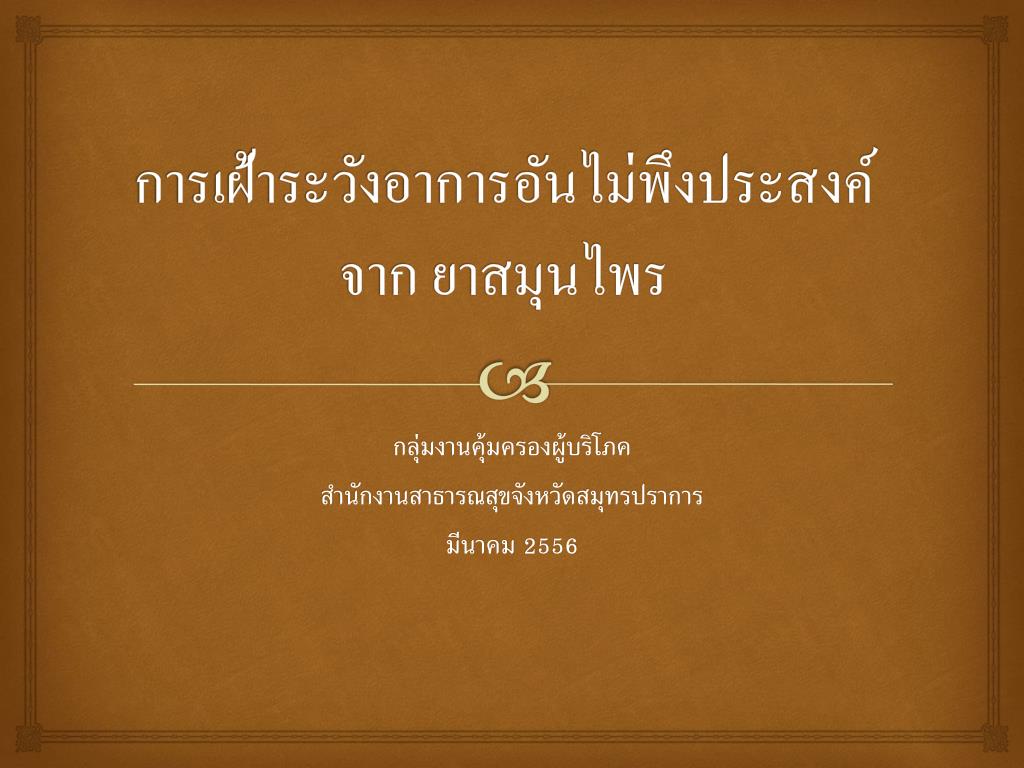 การเฝ้าระวังอาการอันไม่พึงประสงค์ จาก ยาสมุนไพร

กลุ่มงานคุ้มครองผู้บริโภค

สำนักงานสาธารณสุขจังหวัดสมุทรปราการ

มีนาคม 2556